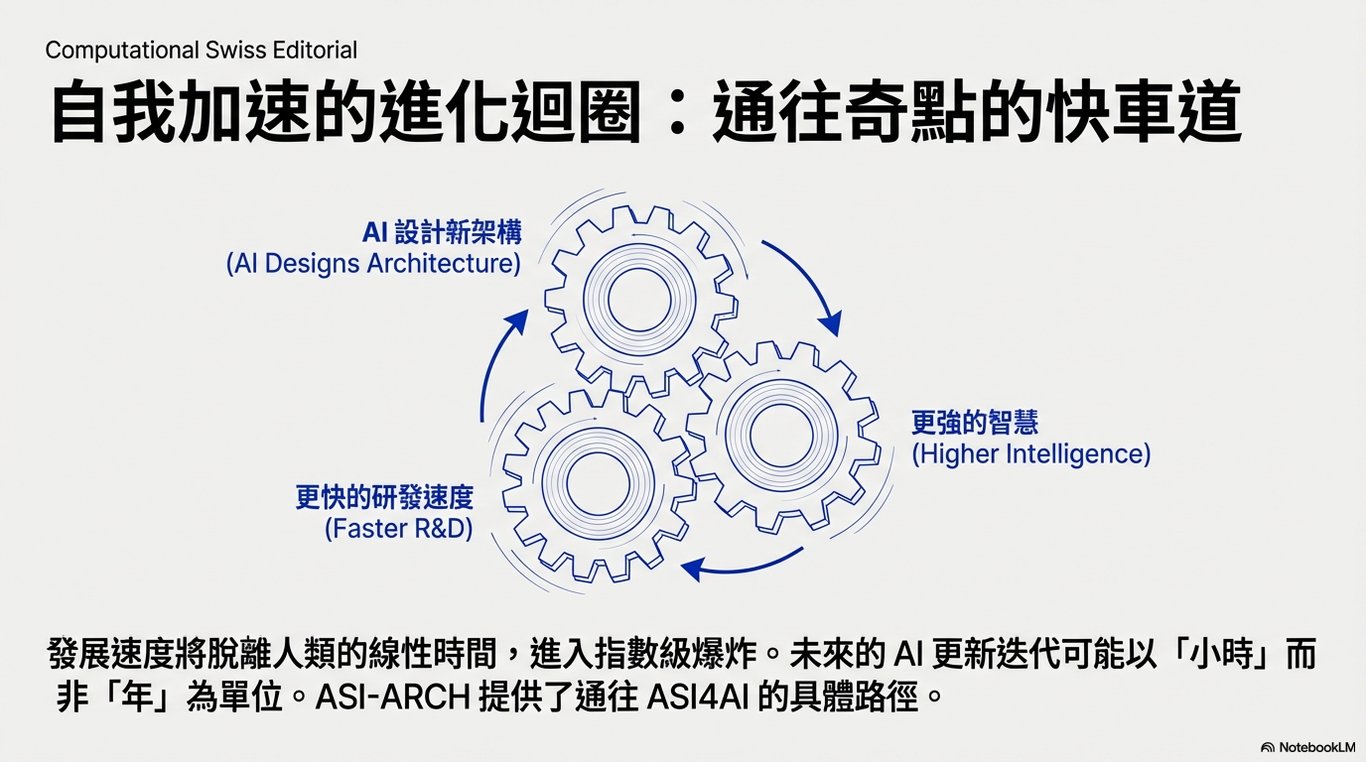 Computational Swiss Editorial

自我加速的進化迴圈：通往奇點的快車道

AI 設計新架構
(AI Designs Architecture)

更強的智慧
(Higher Intelligence)

更快的研發速度
(Faster R&D)

發展速度將脫離人類的線性時間，進入指數級爆炸。未來的 AI 更新迭代可能以「小時」而非「年」為單位。ASI-ARCH 提供了通往 ASI4AI 的具體路徑。

NotebookLM